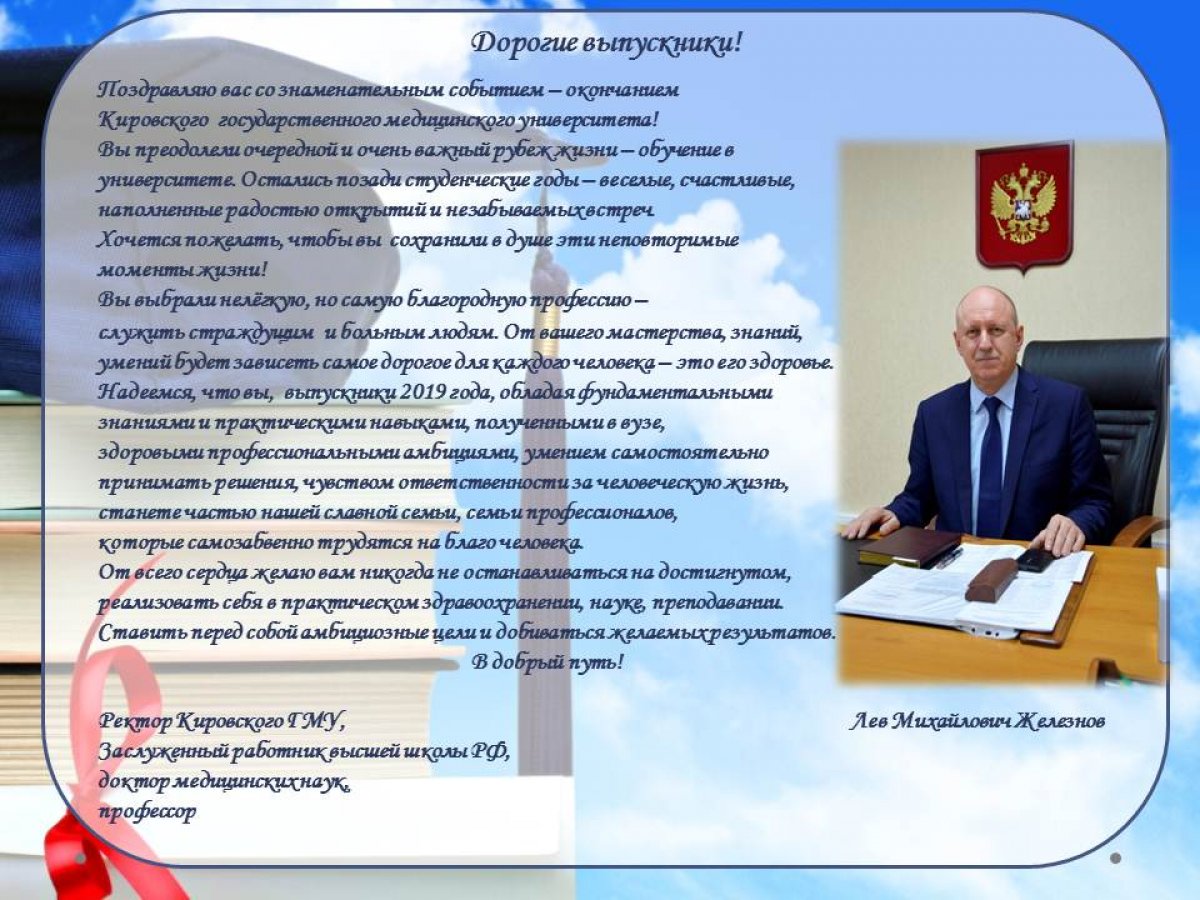 Дорогие выпускники!

Поздравляю вас со знаменательным событием – окончанием Кировского государственного медицинского университета!
Вы преодолели очередной и очень важный рубеж жизни – обучение в университете. Остались позади студенческие годы – веселые, счастливые, наполненные радостью открытий и незабываемых встреч.
Хочется пожелать, чтобы вы сохранили в душе эти неповторимые моменты жизни!
Вы выбрали нелёгкую, но самую благородную профессию – служить страждущим и больным людям. От вашего мастерства, знаний, умений будет зависеть самое дорогое для каждого человека – это его здоровье.
Надеемся, что вы, выпускники 2019 года, обладая фундаментальными знаниями и практическими навыками, полученными в вузе, здоровыми профессиональными амбициями, умением самостоятельно принимать решения, чувством ответственности за человеческую жизнь, станете частью нашей славной семьи, семьи профессионалов, которые самозабвенно трудятся на благо человека.
От всего сердца желаю вам никогда не останавливаться на достигнутом, реализовать себя в практическом здравоохранении, науке, преподавании.
Ставить перед собой амбициозные цели и добиваться желаемых результатов.
В добрый путь!

Ректор Кировского ГМУ,
Заслуженный работник высшей школы РФ,
доктор медицинских наук,
профессор

Лев Михайлович Железнов